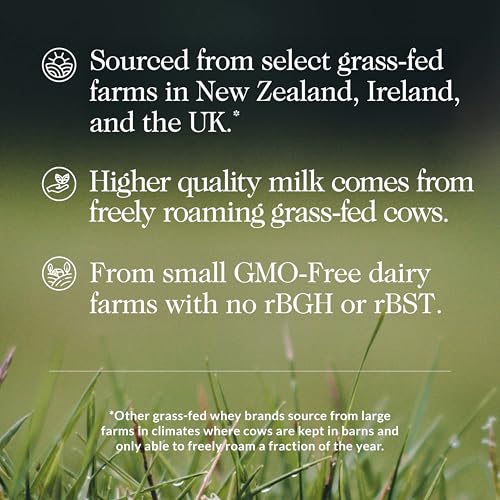 Sourced from select grass-fed farms in New Zealand, Ireland, and the UK.*

Higher quality milk comes from freely roaming grass-fed cows.

From small GMO-Free dairy farms with no rBGH or rBST.

*Other grass-fed whey brands source from large farms in climates where cows are kept in barns and only able to freely roam a fraction of the year.